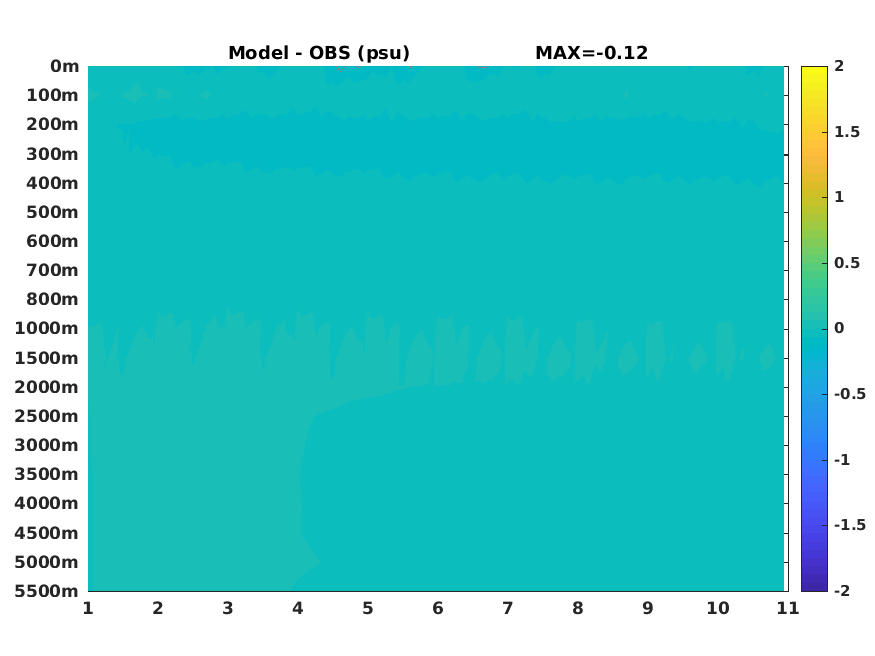 Model - OBS (psu) MAX=-0.12

0m
100m
200m
300m
400m
500m
600m
700m
800m
1000m
1500m
2000m
2500m
3000m
3500m
4000m
4500m
5000m
5500m

1 2 3 4 5 6 7 8 9 10 11

2
1.5
1
0.5
0
-0.5
-1
-1.5
-2